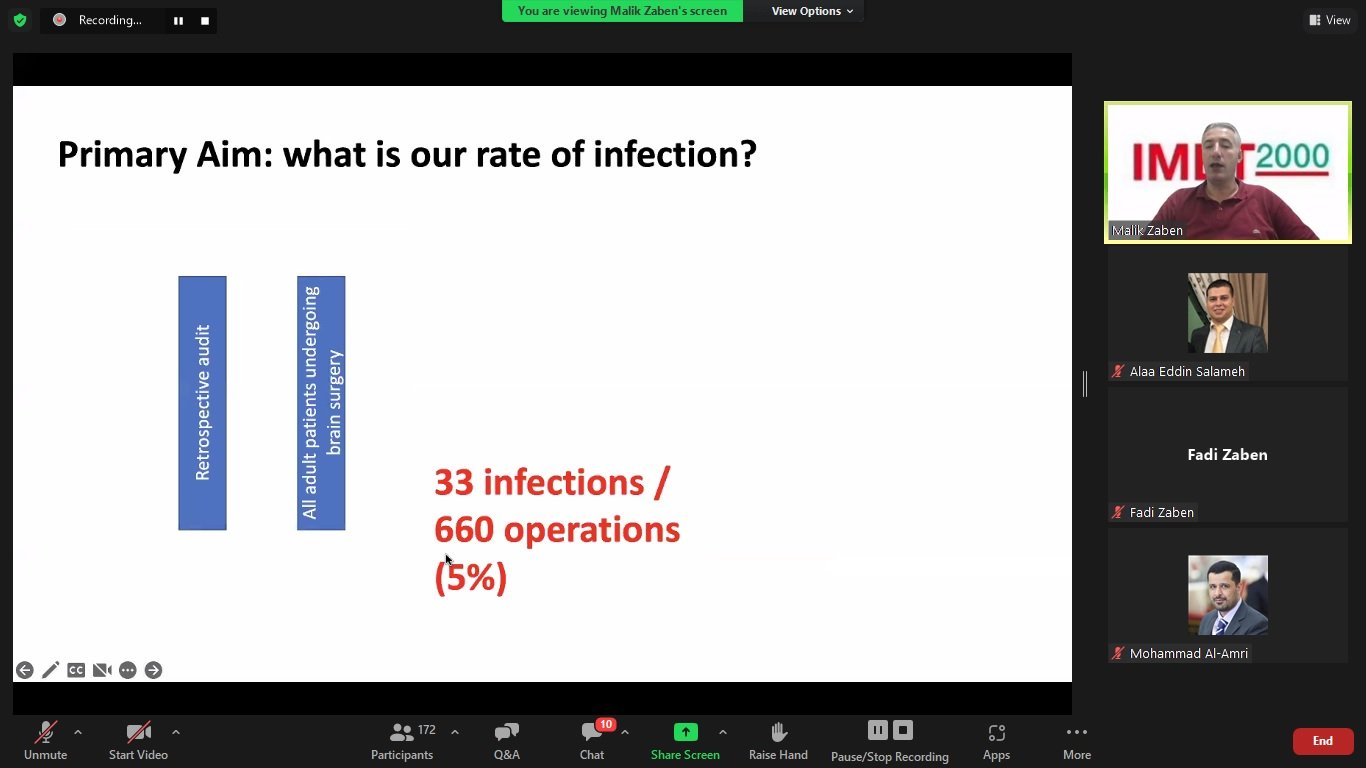 Recording...

You are viewing Malik Zaben's screen

View Options

View

Primary Aim: what is our rate of infection?

Retrospective audit

All adult patients undergoing brain surgery

33 infections / 660 operations (5%)

IMET2000

Malik Zaben

Alaa Eddin Salameh

Fadi Zaben

Fadi Zaben

Mohammad Al-Amri

Unmute

Start Video

172

Participants

Q&A

10

Chat

Share Screen

Raise Hand

Pause/Stop Recording

Apps

More

End